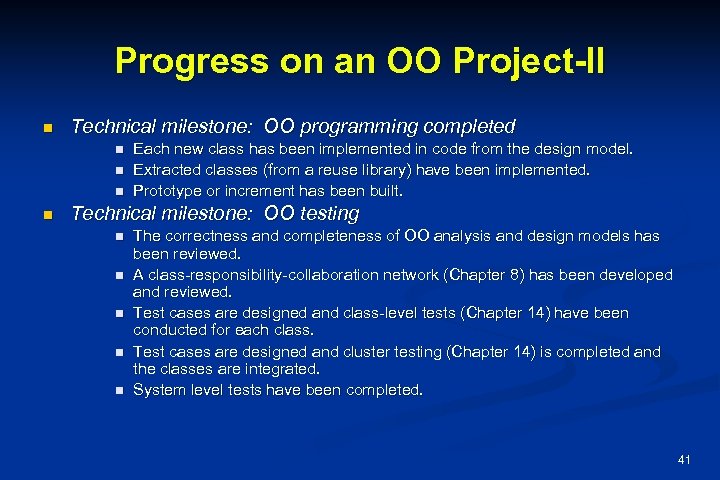 Progress on an OO Project-II

Technical milestone: OO programming completed

Each new class has been implemented in code from the design model.

Extracted classes (from a reuse library) have been implemented.

Prototype or increment has been built.

Technical milestone: OO testing

The correctness and completeness of OO analysis and design models has been reviewed.

A class-responsibility-collaboration network (Chapter 8) has been developed and reviewed.

Test cases are designed and class-level tests (Chapter 14) have been conducted for each class.

Test cases are designed and cluster testing (Chapter 14) is completed and the classes are integrated.

System level tests have been completed.

41